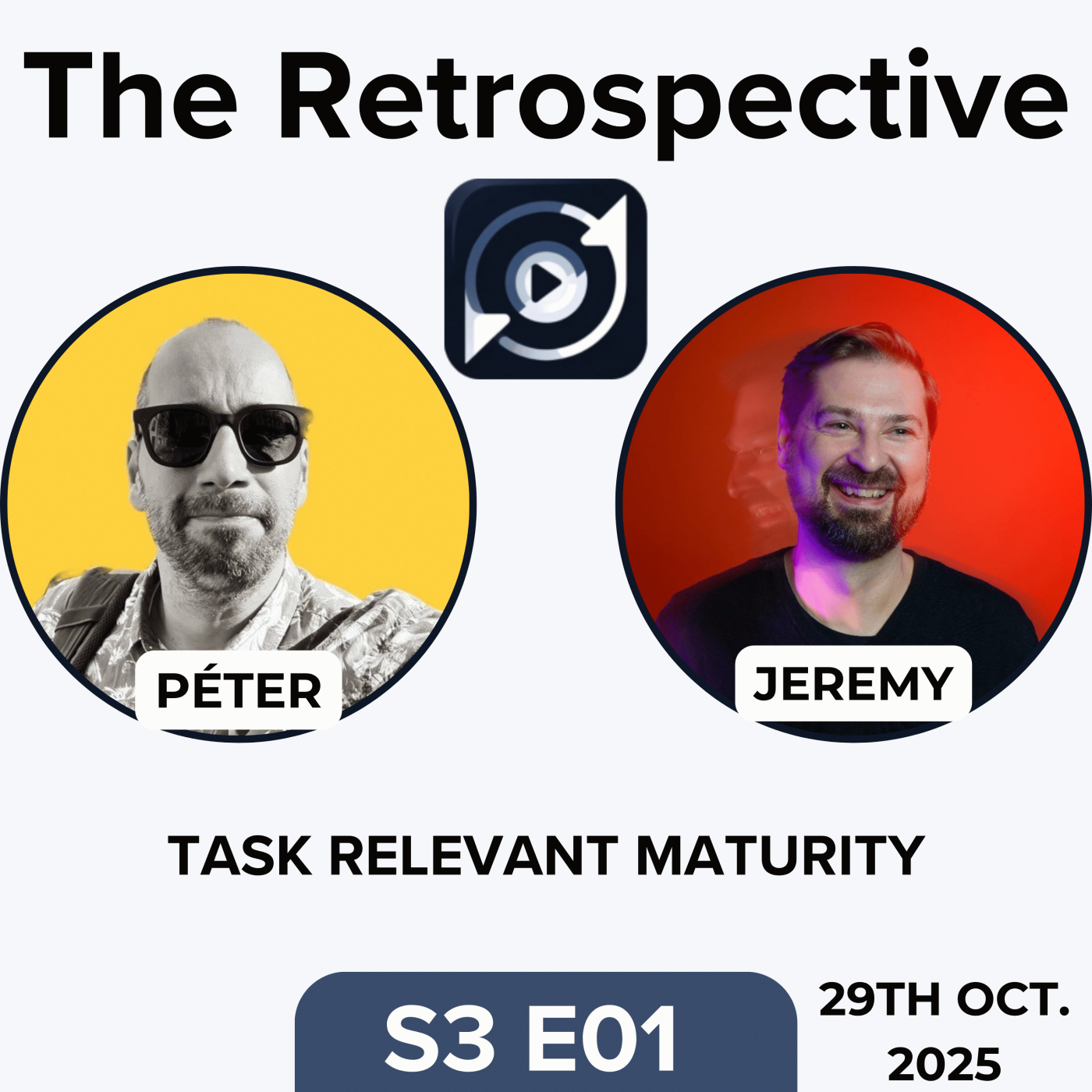 The Retrospective

PÉTER

JEREMY

TASK RELEVANT MATURITY

S3 E01

29TH OCT. 2025